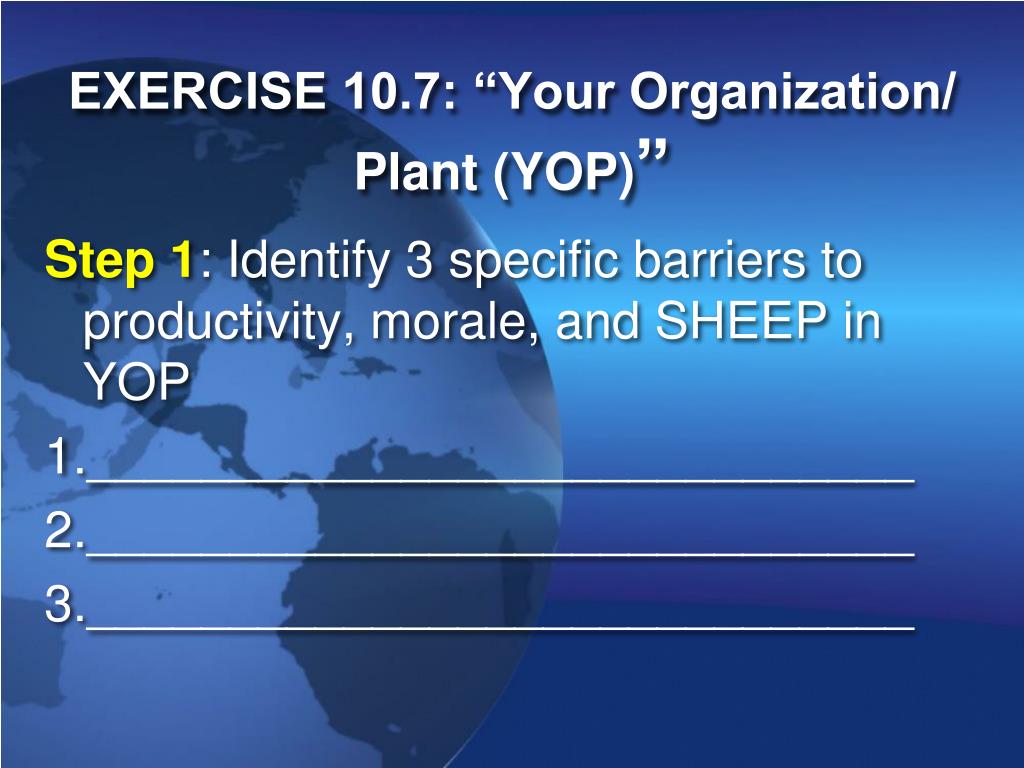 EXERCISE 10.7: “Your Organization/ Plant (YOP)”

Step 1: Identify 3 specific barriers to productivity, morale, and SHEEP in YOP

1.______________________________

2.______________________________

3.______________________________